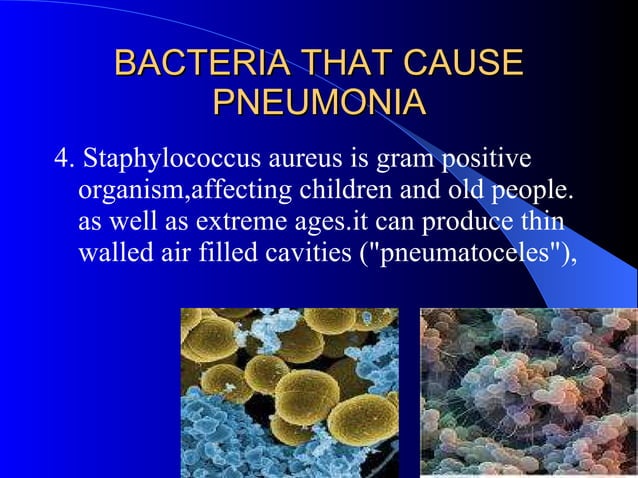 BACTERIA THAT CAUSE PNEUMONIA

4. Staphylococcus aureus is gram positive organism,affecting children and old people. as well as extreme ages.it can produce thin walled air filled cavities ("pneumatoceles"),